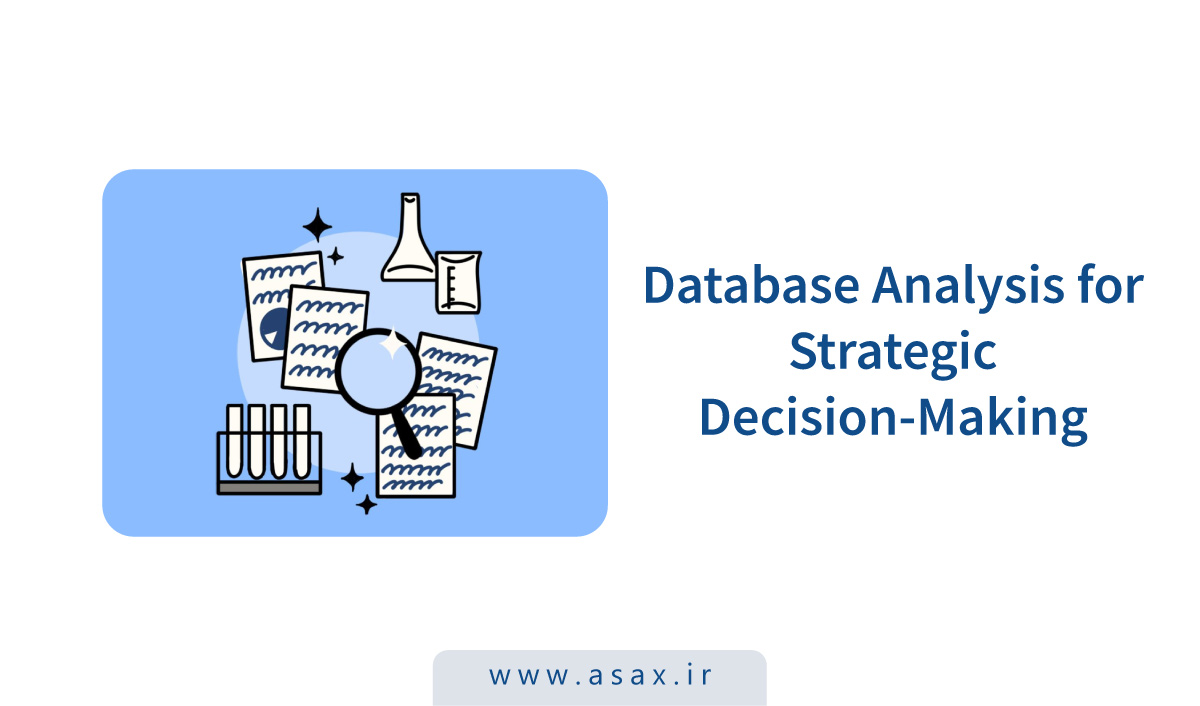 Database Analysis for Strategic Decision-Making

www.asax.ir